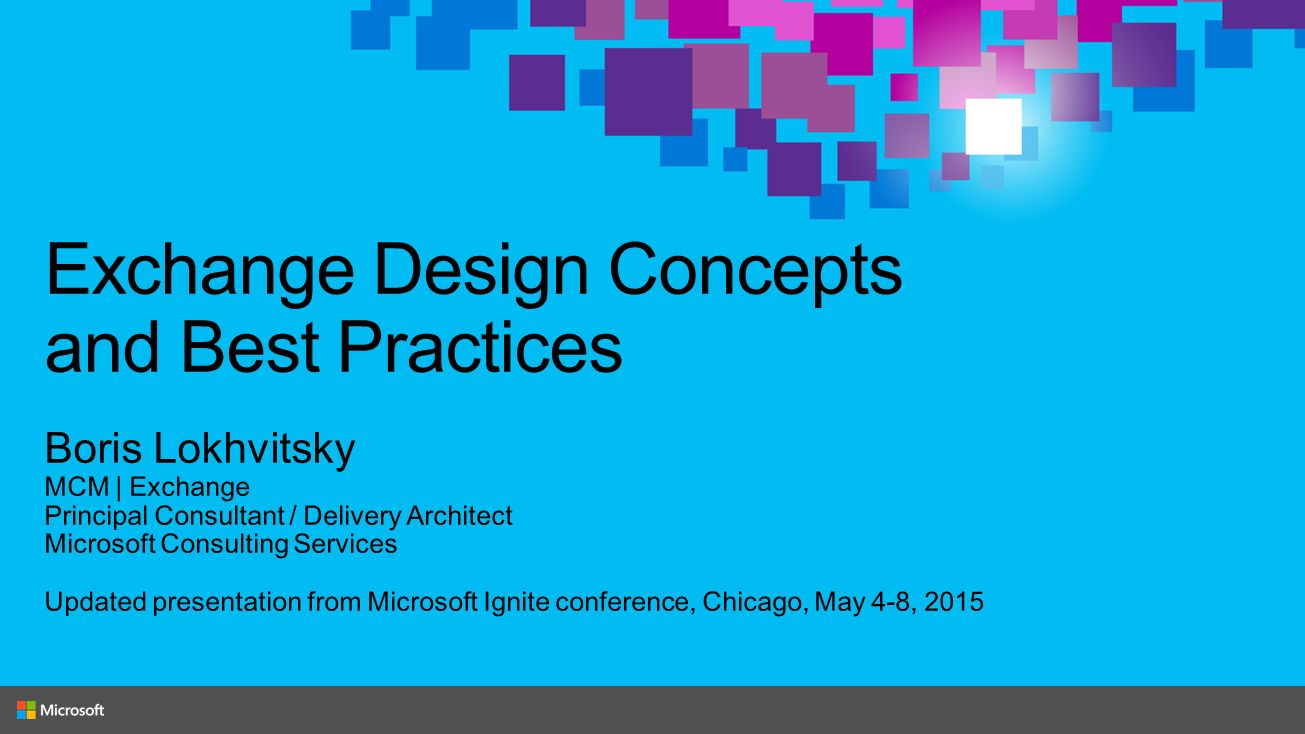 Exchange Design Concepts and Best Practices

Boris Lokhvitsky
MCM | Exchange
Principal Consultant / Delivery Architect
Microsoft Consulting Services

Updated presentation from Microsoft Ignite conference, Chicago, May 4-8, 2015

Microsoft